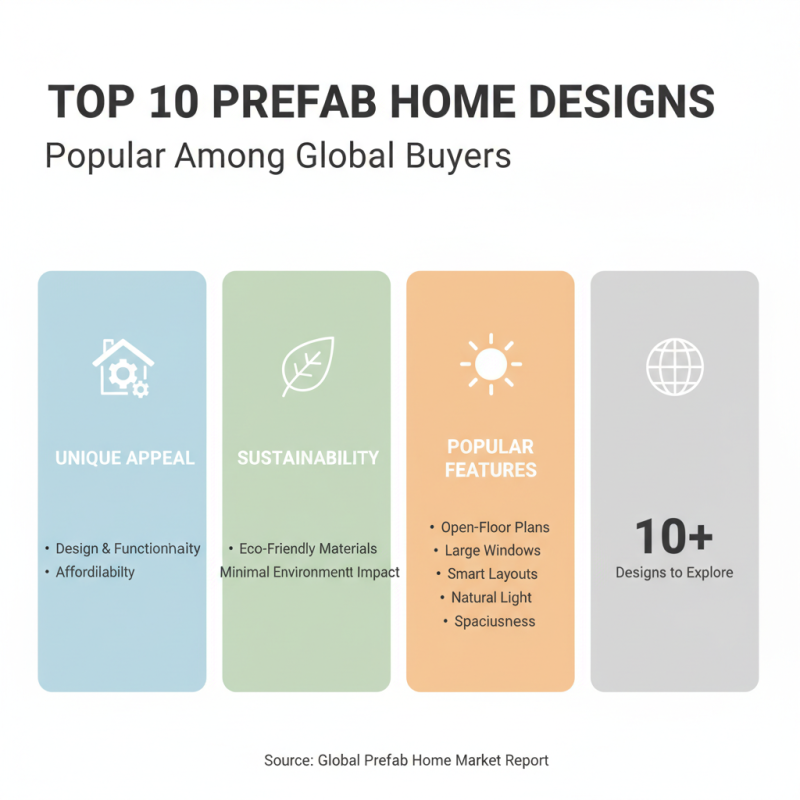 TOP 10 PREFAB HOME DESIGNS

Popular Among Global Buyers

UNIQUE APPEAL

• Design & Functionhaity
• Affordilabilty

SUSTAINABILITY

• Eco-Friendly Materials
Minimal Environmentt Impact

POPULAR FEATURES

• Open-Floor Plans
• Large Windows
• Smart Layouts
• Natural Light
• Spaciusness

10+
Designs to Explore

Source: Global Prefab Home Market Report